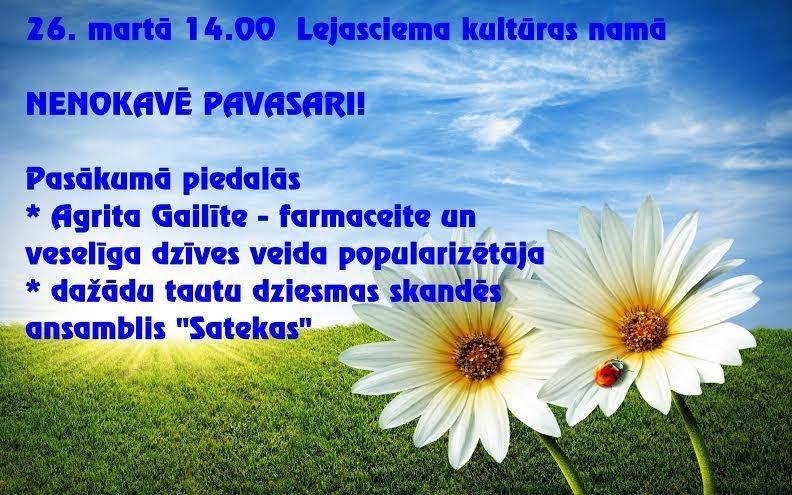 26. martā 14.00 Lejasciema kultūras namā

NENOKAVĒ PAVASARI!

Pasākumā piedalās
* Agrita Gailīte - farmaceite un veselīga dzīves veida popularizētāja
* dažādu tautu dziesmas skandēs ansamblis "Satekas"